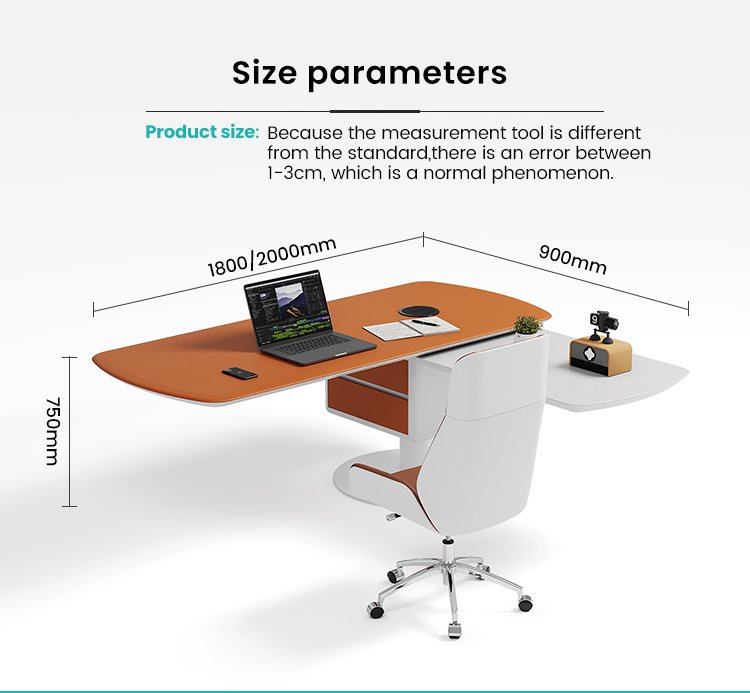 Size parameters

Product size: Because the measurement tool is different from the standard,there is an error between 1-3cm, which is a normal phenomenon.

1800/2000mm

900mm

750mm